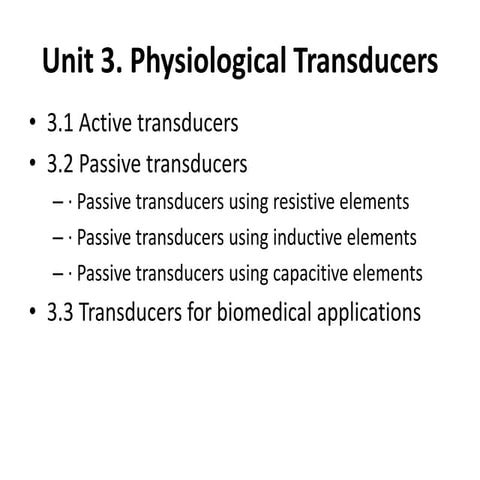 Unit 3. Physiological Transducers

• 3.1 Active transducers
• 3.2 Passive transducers
– · Passive transducers using resistive elements
– · Passive transducers using inductive elements
– · Passive transducers using capacitive elements
• 3.3 Transducers for biomedical applications